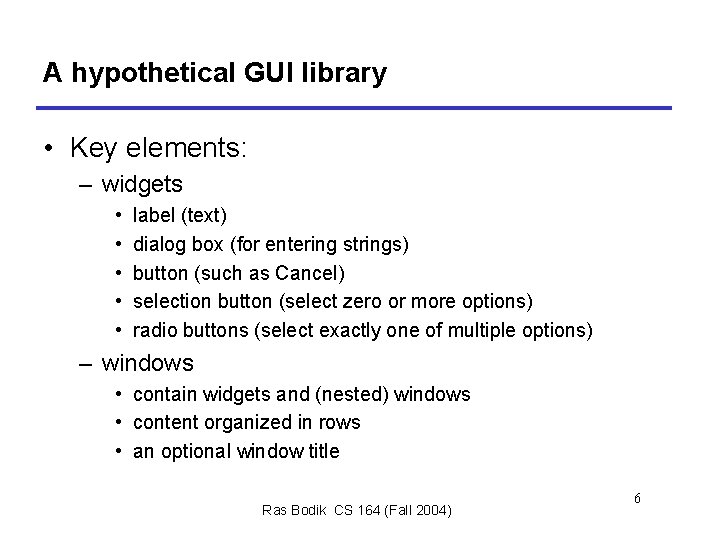 A hypothetical GUI library

• Key elements:
  – widgets
    • label (text)
    • dialog box (for entering strings)
    • button (such as Cancel)
    • selection button (select zero or more options)
    • radio buttons (select exactly one of multiple options)
  – windows
    • contain widgets and (nested) windows
    • content organized in rows
    • an optional window title

6

Ras Bodik CS 164 (Fall 2004)